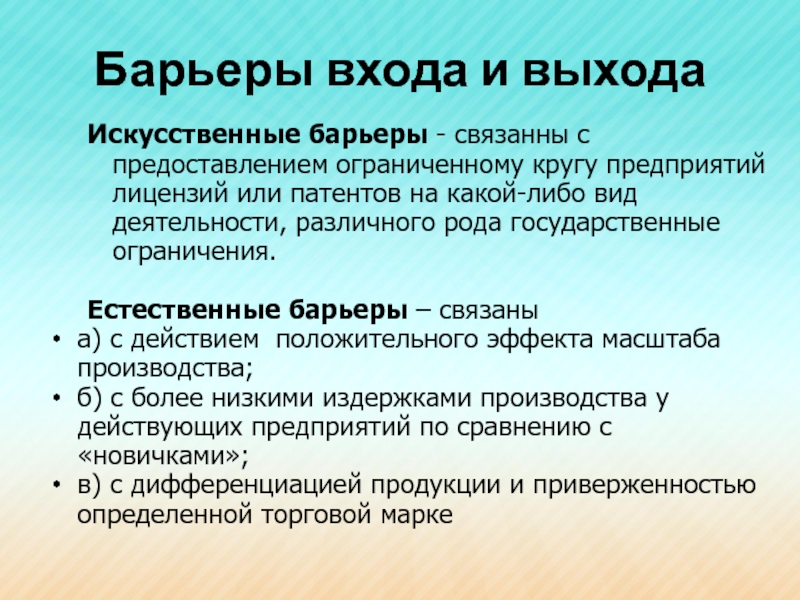 Барьеры входа и выхода

Искусственные барьеры - связанны с предоставлением ограниченному кругу предприятий лицензий или патентов на какой-либо вид деятельности, различного рода государственные ограничения.

Естественные барьеры – связаны

• а) с действием положительного эффекта масштаба производства;
• б) с более низкими издержками производства у действующих предприятий по сравнению с «новичками»;
• в) с дифференциацией продукции и приверженностью определенной торговой марке